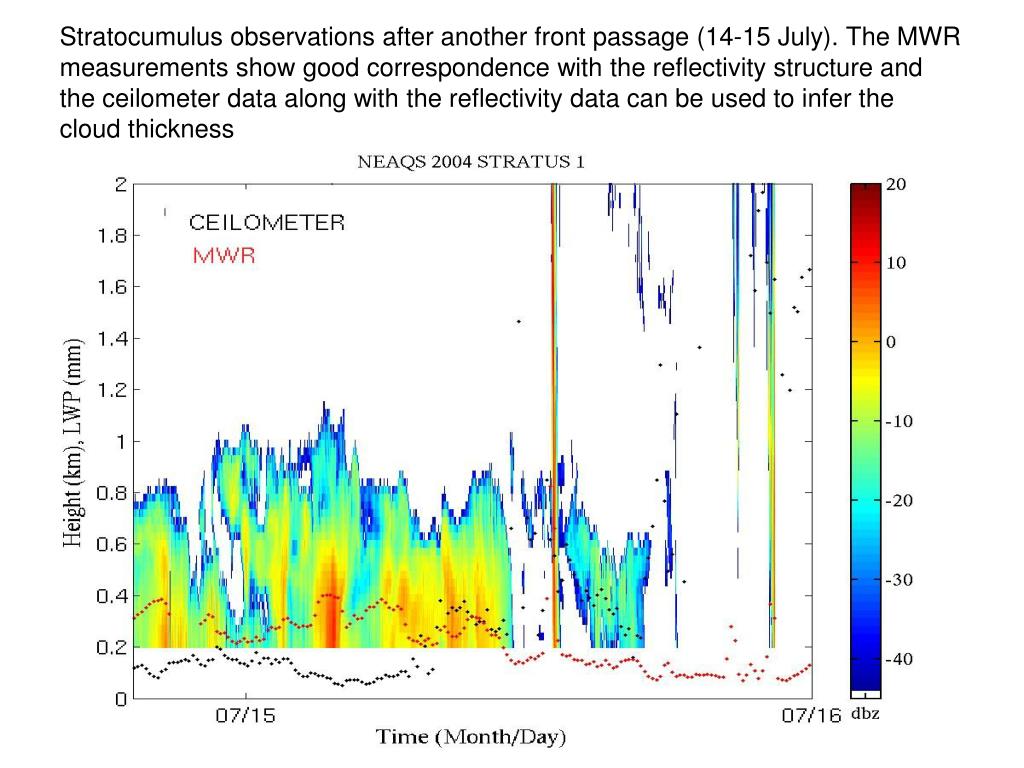 Stratocumulus observations after another front passage (14-15 July). The MWR measurements show good correspondence with the reflectivity structure and the ceilometer data along with the reflectivity data can be used to infer the cloud thickness

NEAQS 2004 STRATUS 1

CEILOMETER
MWR

Height (km), LWP (mm)

2
1.8
1.6
1.4
1.2
1
0.8
0.6
0.4
0.2
0

07/15
07/16

Time (Month/Day)

20
10
0
-10
-20
-30
-40
dbz